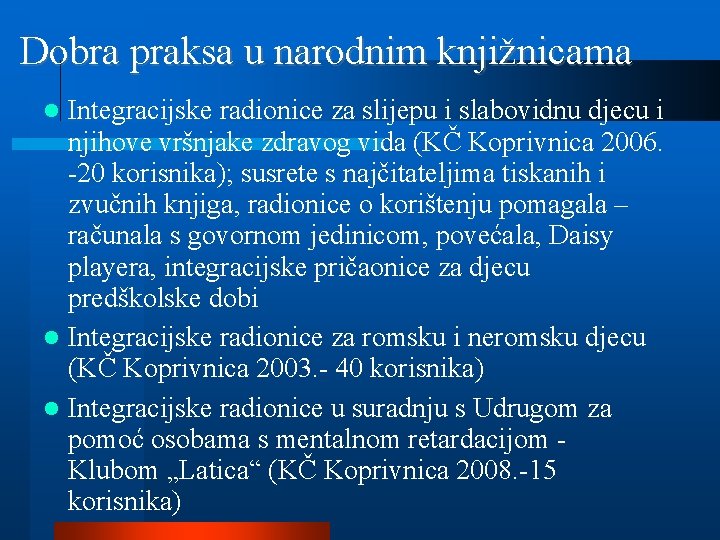 Dobra praksa u narodnim knjižnicama

Integracijske radionice za slijepu i slabovidnu djecu i njihove vršnjake zdravog vida (KČ Koprivnica 2006. -20 korisnika); susrete s najčitateljima tiskanih i zvučnih knjiga, radionice o korištenju pomagala – računala s govornom jedinicom, povećala, Daisy playera, integracijske pričaonice za djecu predškolske dobi

Integracijske radionice za romsku i neromsku djecu (KČ Koprivnica 2003.- 40 korisnika)

Integracijske radionice u suradnju s Udrugom za pomoć osobama s mentalnom retardacijom - Klubom „Latica“ (KČ Koprivnica 2008.-15 korisnika)